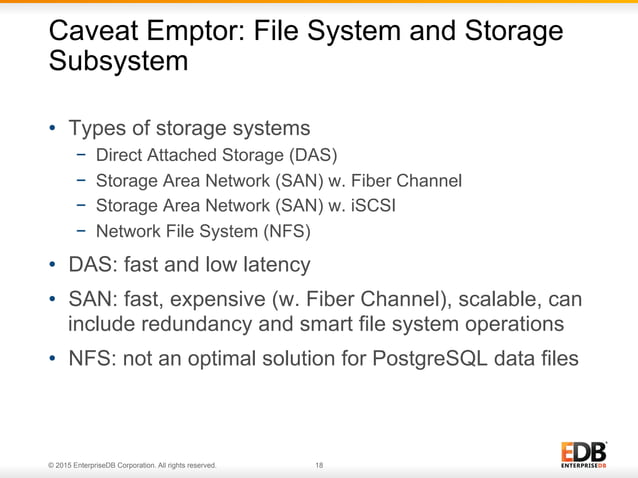 Caveat Emptor: File System and Storage Subsystem

• Types of storage systems
 − Direct Attached Storage (DAS)
 − Storage Area Network (SAN) w. Fiber Channel
 − Storage Area Network (SAN) w. iSCSI
 − Network File System (NFS)
• DAS: fast and low latency
• SAN: fast, expensive (w. Fiber Channel), scalable, can include redundancy and smart file system operations
• NFS: not an optimal solution for PostgreSQL data files

© 2015 EnterpriseDB Corporation. All rights reserved.

18

EDB
ENTERPRISEDB